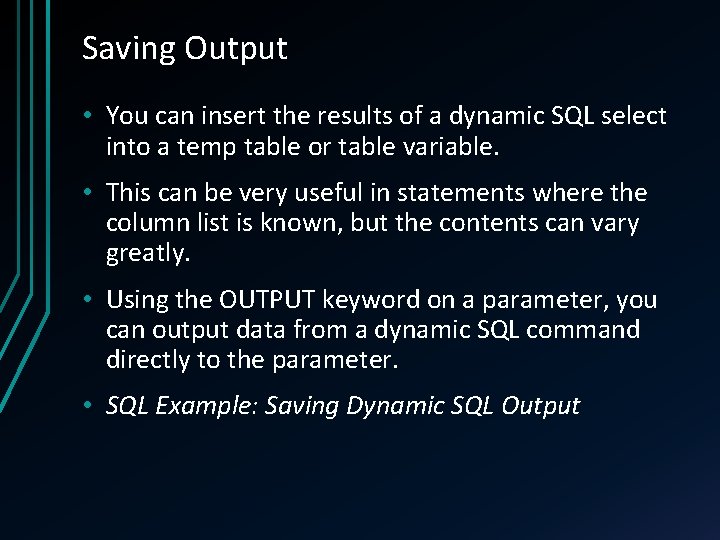 Saving Output

• You can insert the results of a dynamic SQL select into a temp table or table variable.

• This can be very useful in statements where the column list is known, but the contents can vary greatly.

• Using the OUTPUT keyword on a parameter, you can output data from a dynamic SQL command directly to the parameter.

• SQL Example: Saving Dynamic SQL Output